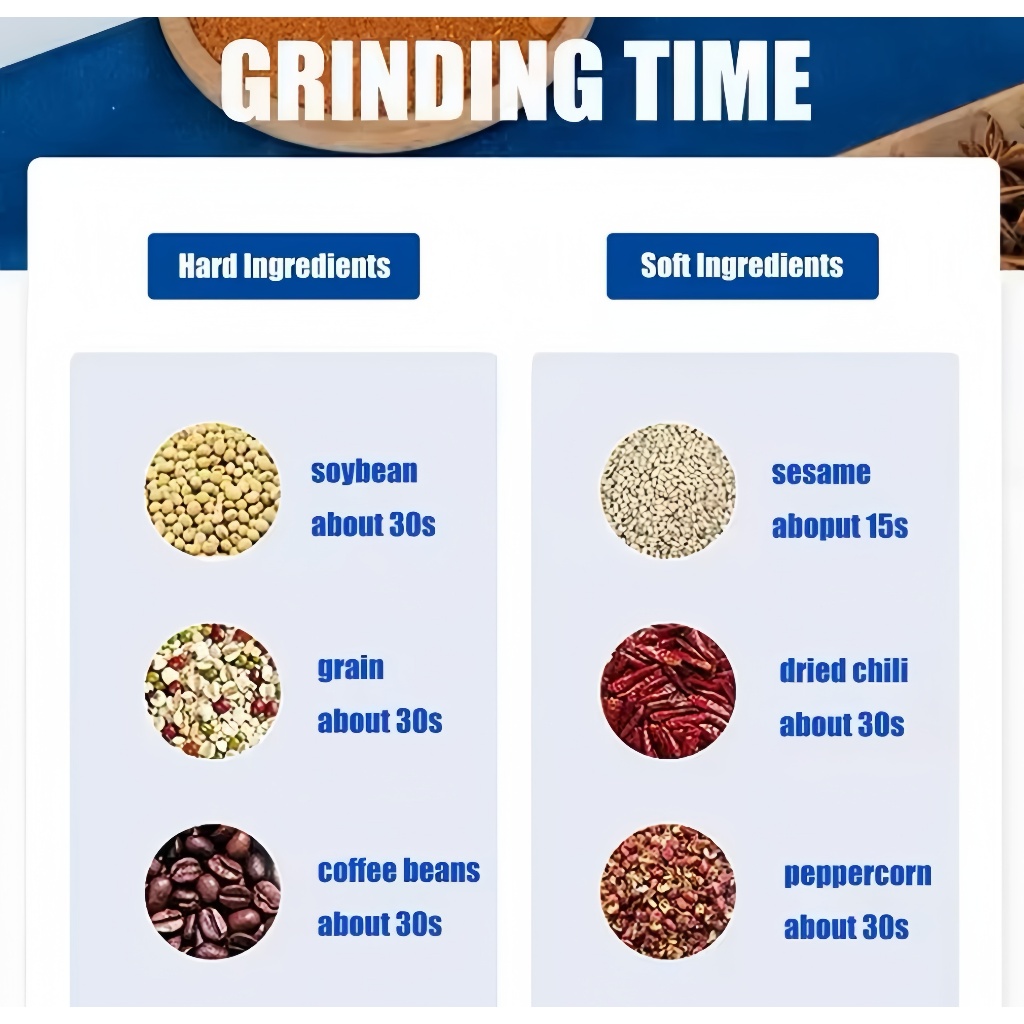 GRINDING TIME

Hard Ingredients

soybean
about 30s

grain
about 30s

coffee beans
about 30s

Soft Ingredients

sesame
aboput 15s

dried chili
about 30s

peppercorn
about 30s